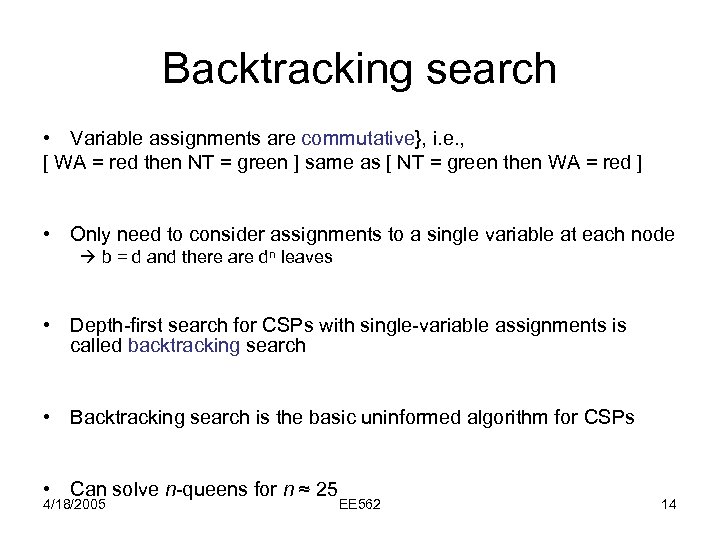 Backtracking search

• Variable assignments are commutative}, i.e.,
[ WA = red then NT = green ] same as [ NT = green then WA = red ]

• Only need to consider assignments to a single variable at each node
→ b = d and there are $d^n$ leaves

• Depth-first search for CSPs with single-variable assignments is called backtracking search

• Backtracking search is the basic uninformed algorithm for CSPs

• Can solve $n$-queens for $n \approx 25$

4/18/2005 EE562 14